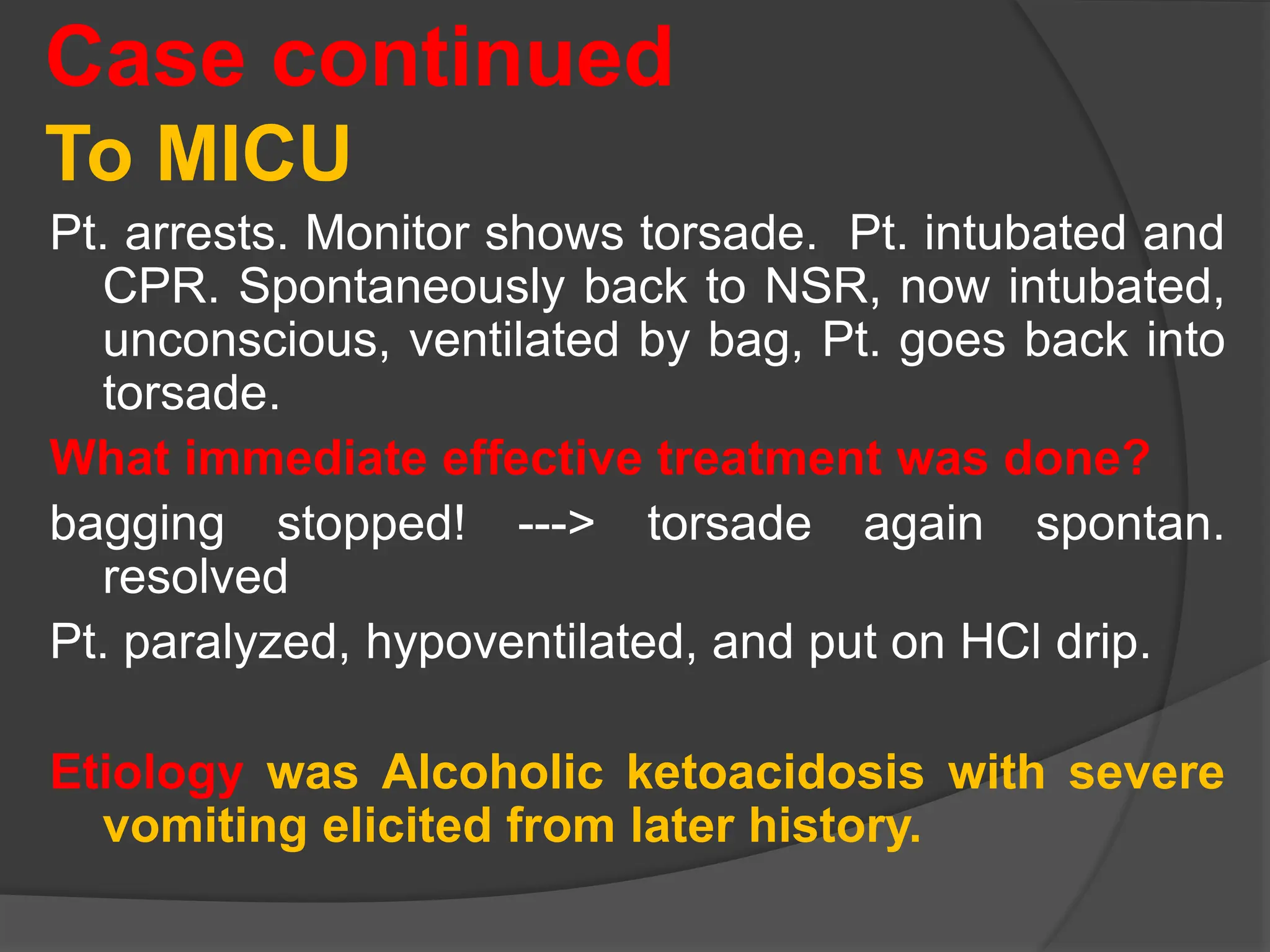 Case continued
To MICU

Pt. arrests. Monitor shows torsade. Pt. intubated and CPR. Spontaneously back to NSR, now intubated, unconscious, ventilated by bag, Pt. goes back into torsade.

What immediate effective treatment was done?

bagging stopped! ---> torsade again spontan. resolved

Pt. paralyzed, hypoventilated, and put on HCl drip.

Etiology was Alcoholic ketoacidosis with severe vomiting elicited from later history.